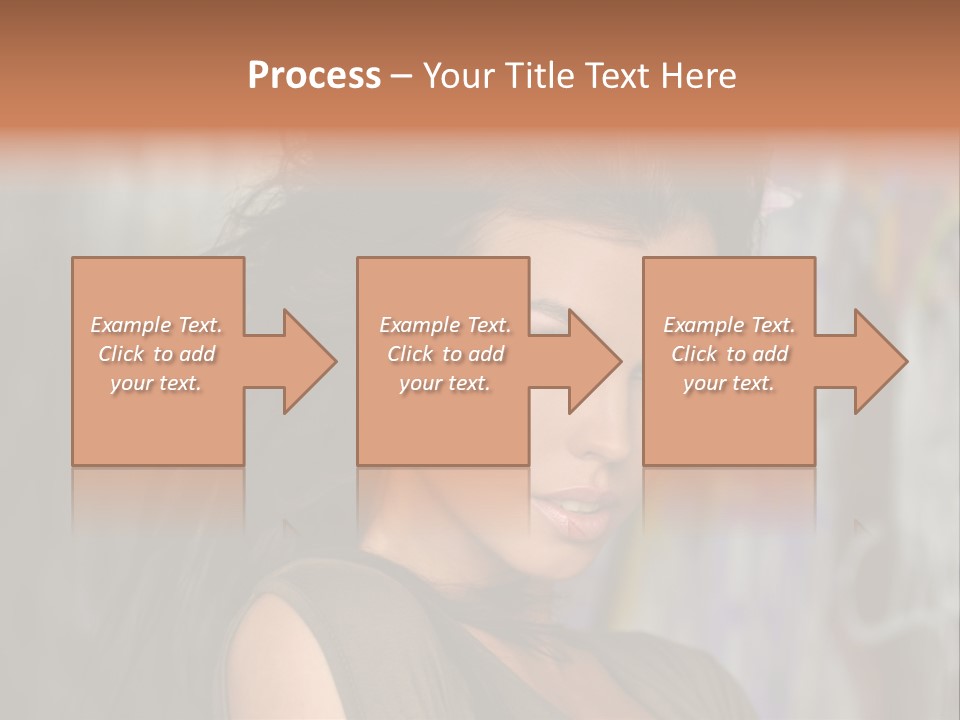 Process – Your Title Text Here

Example Text. Click to add your text.

Example Text. Click to add your text.

Example Text. Click to add your text.